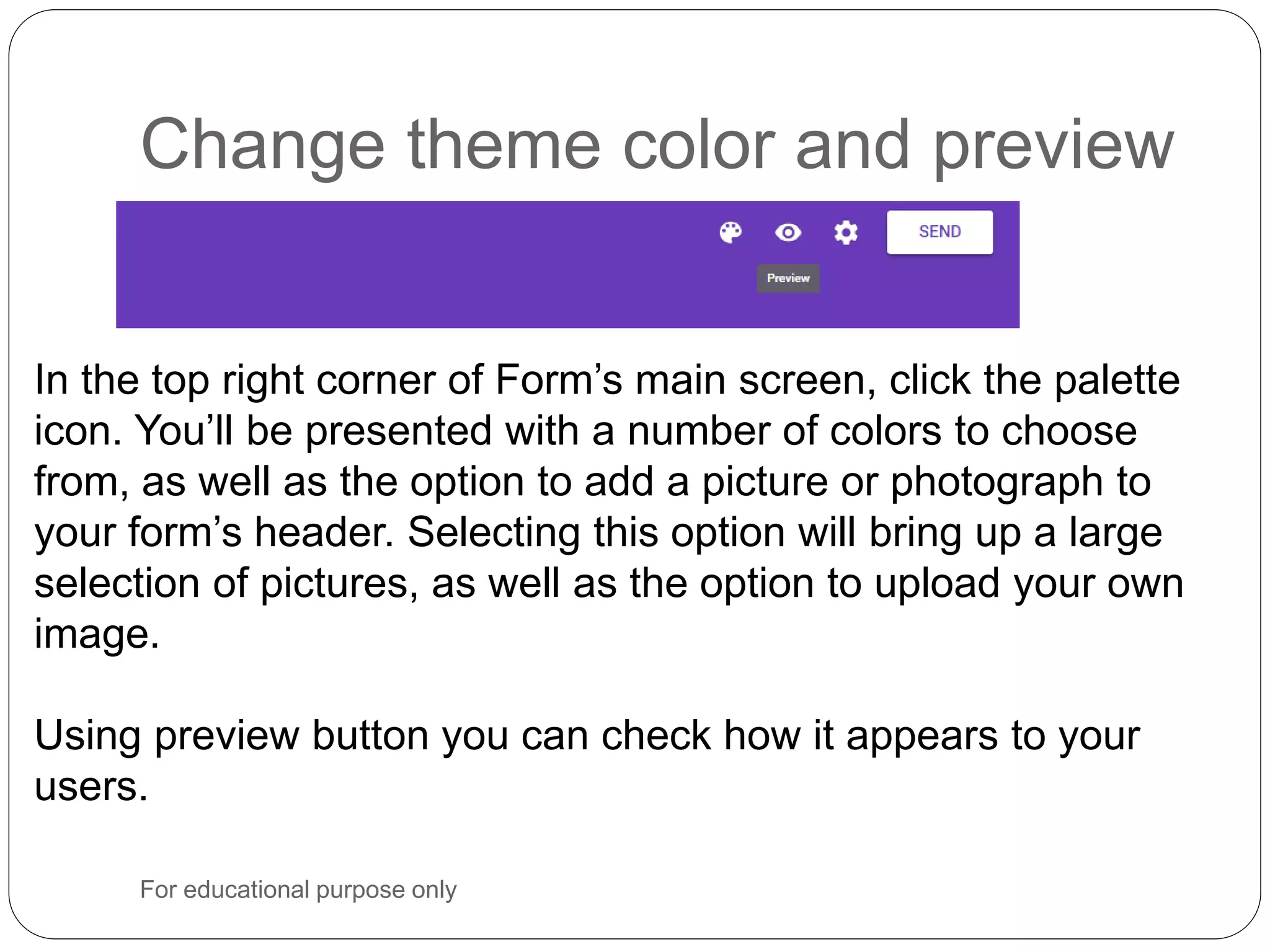 Change theme color and preview

SEND

Preview

In the top right corner of Form’s main screen, click the palette icon. You’ll be presented with a number of colors to choose from, as well as the option to add a picture or photograph to your form’s header. Selecting this option will bring up a large selection of pictures, as well as the option to upload your own image.

Using preview button you can check how it appears to your users.

For educational purpose only